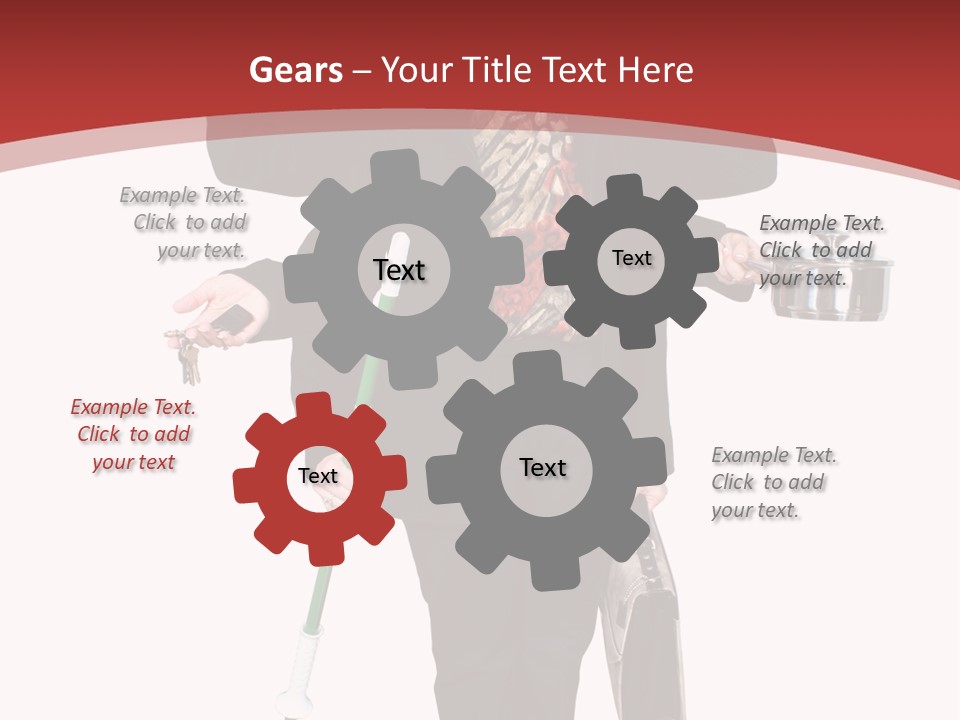 Gears – Your Title Text Here

Example Text. Click to add your text.

Text

Text

Example Text. Click to add your text.

Example Text. Click to add your text

Text

Text

Example Text. Click to add your text.